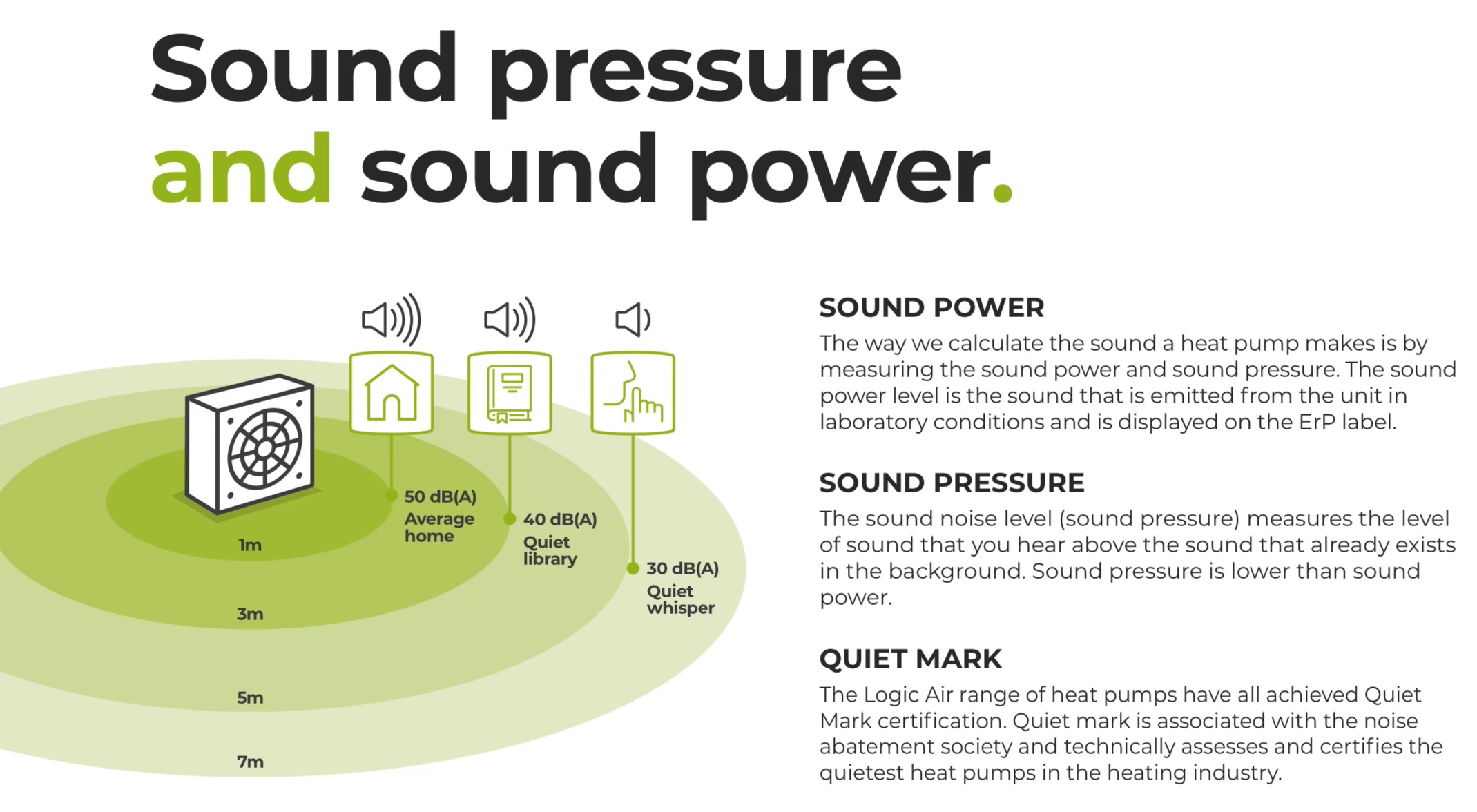 Sound pressure
and sound power.

50 dB(A)
Average home

40 dB(A)
Quiet library

30 dB(A)
Quiet whisper

1m

3m

5m

7m

SOUND POWER
The way we calculate the sound a heat pump makes is by measuring the sound power and sound pressure. The sound power level is the sound that is emitted from the unit in laboratory conditions and is displayed on the ErP label.

SOUND PRESSURE
The sound noise level (sound pressure) measures the level of sound that you hear above the sound that already exists in the background. Sound pressure is lower than sound power.

QUIET MARK
The Logic Air range of heat pumps have all achieved Quiet Mark certification. Quiet mark is associated with the noise abatement society and technically assesses and certifies the quietest heat pumps in the heating industry.